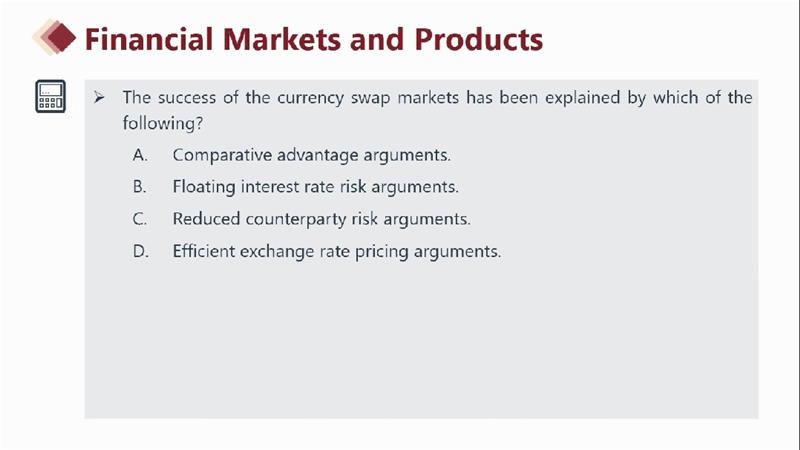 Financial Markets and Products

➢ The success of the currency swap markets has been explained by which of the following?

A. Comparative advantage arguments.

B. Floating interest rate risk arguments.

C. Reduced counterparty risk arguments.

D. Efficient exchange rate pricing arguments.